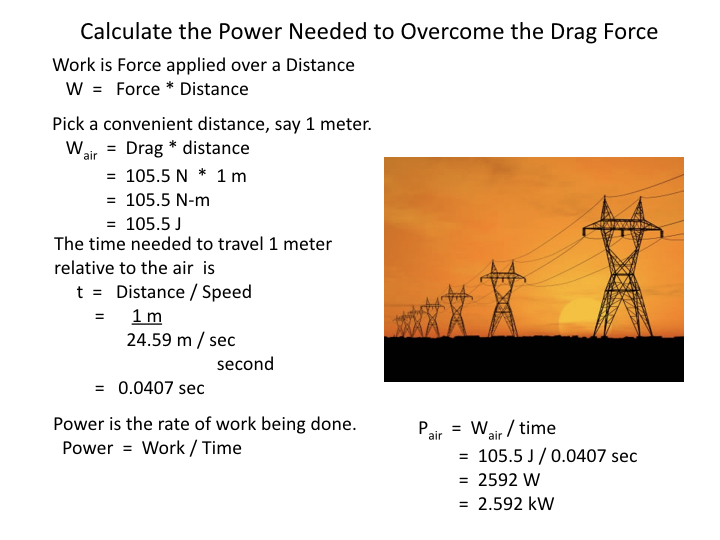 Calculate the Power Needed to Overcome the Drag Force

Work is Force applied over a Distance
W = Force * Distance

Pick a convenient distance, say 1 meter.
$W_{air}$ = Drag * distance
= 105.5 N * 1 m
= 105.5 N-m
= 105.5 J

The time needed to travel 1 meter relative to the air is
t = Distance / Speed
= 1 m
24.59 m / sec
second
= 0.0407 sec

Power is the rate of work being done.
Power = Work / Time

$P_{air}$ = $W_{air}$ / time
= 105.5 J / 0.0407 sec
= 2592 W
= 2.592 kW